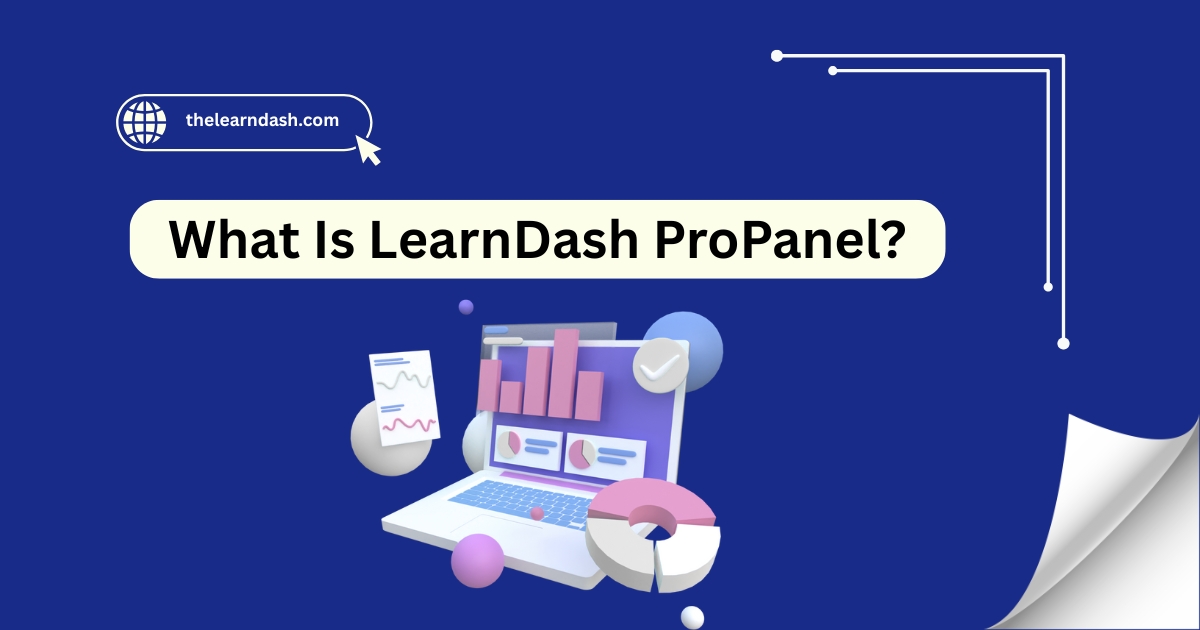 thelearndash.com

What Is LearnDash ProPanel?